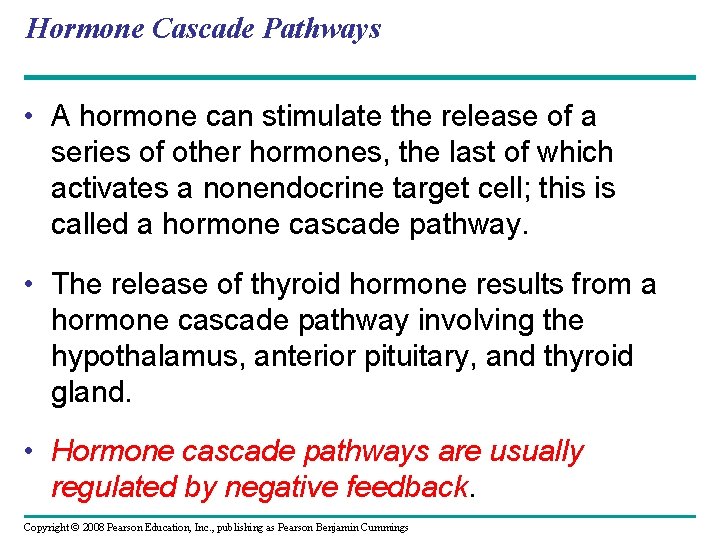 Hormone Cascade Pathways

• A hormone can stimulate the release of a series of other hormones, the last of which activates a nonendocrine target cell; this is called a hormone cascade pathway.

• The release of thyroid hormone results from a hormone cascade pathway involving the hypothalamus, anterior pituitary, and thyroid gland.

• Hormone cascade pathways are usually regulated by negative feedback.

Copyright © 2008 Pearson Education, Inc., publishing as Pearson Benjamin Cummings